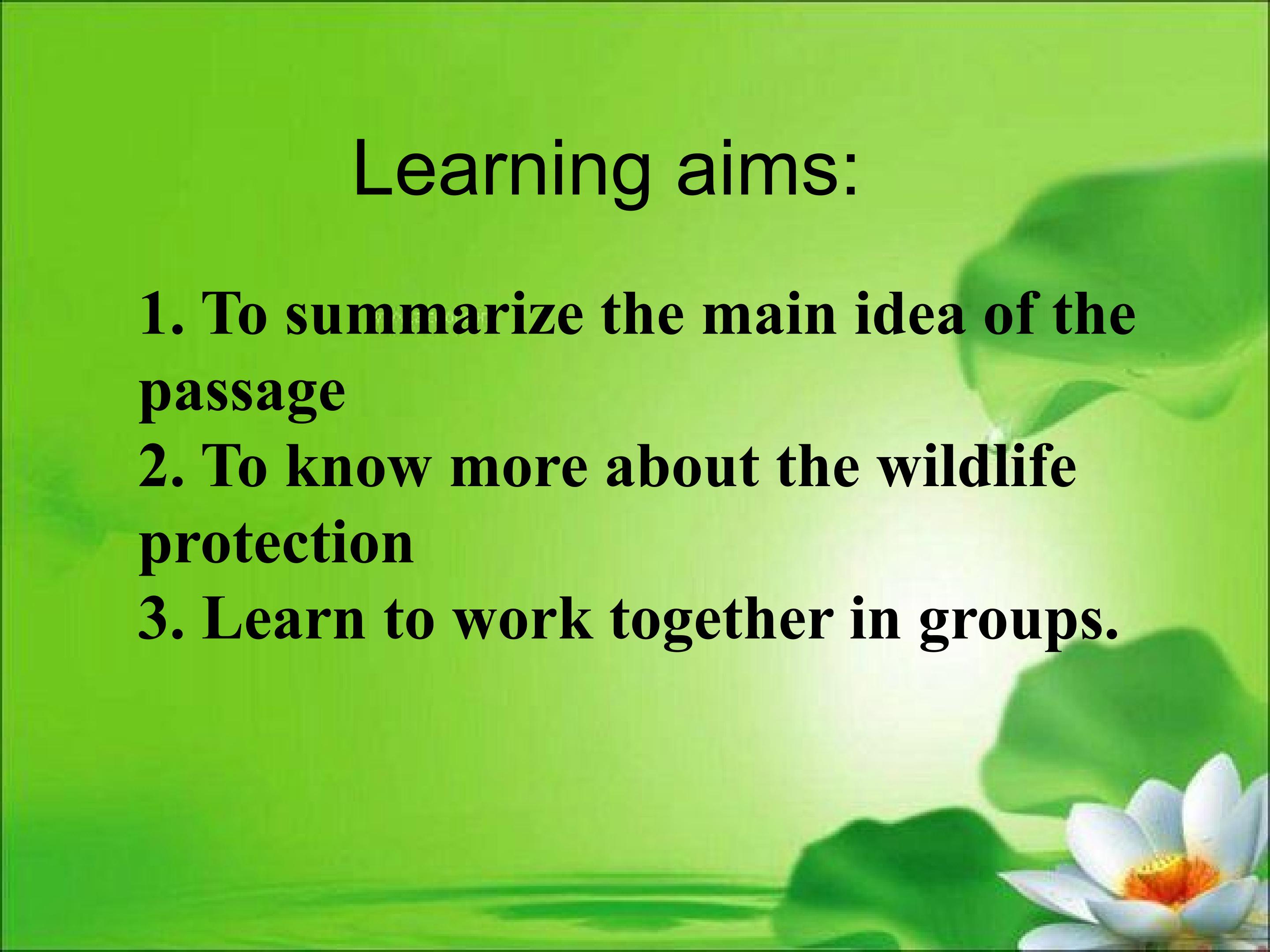 Learning aims:

1. To summarize the main idea of the passage
2. To know more about the wildlife protection
3. Learn to work together in groups.